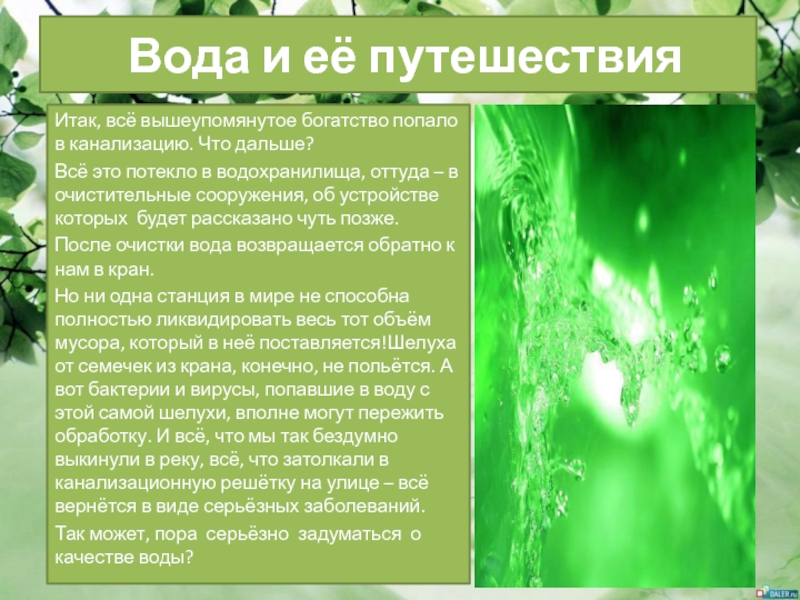 Вода и её путешествия

Итак, всё вышеупомянутое богатство попало в канализацию. Что дальше?

Всё это потекло в водохранилища, оттуда – в очистительные сооружения, об устройстве которых будет рассказано чуть позже.

После очистки вода возвращается обратно к нам в кран.

Но ни одна станция в мире не способна полностью ликвидировать весь тот объём мусора, который в неё поставляется!Шелуха от семечек из крана, конечно, не польётся. А вот бактерии и вирусы, попавшие в воду с этой самой шелухи, вполне могут пережить обработку. И всё, что мы так бездумно выкинули в реку, всё, что затолкали в канализационную решётку на улице – всё вернётся в виде серьёзных заболеваний.

Так может, пора серьёзно задуматься о качестве воды?

DALER.ru